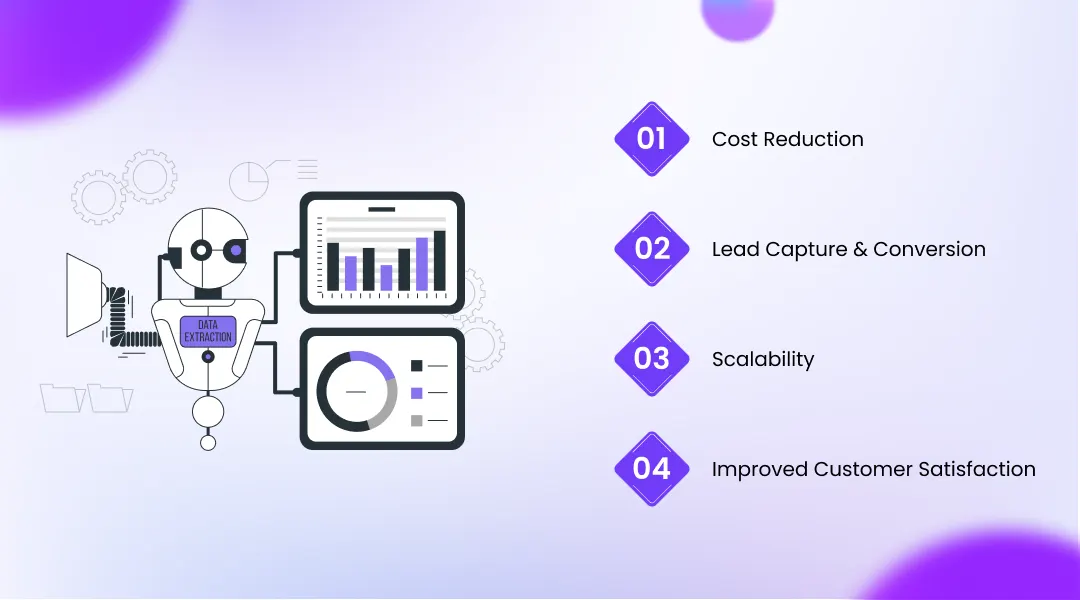 DATA EXTRACTION

01 Cost Reduction

02 Lead Capture & Conversion

03 Scalability

04 Improved Customer Satisfaction